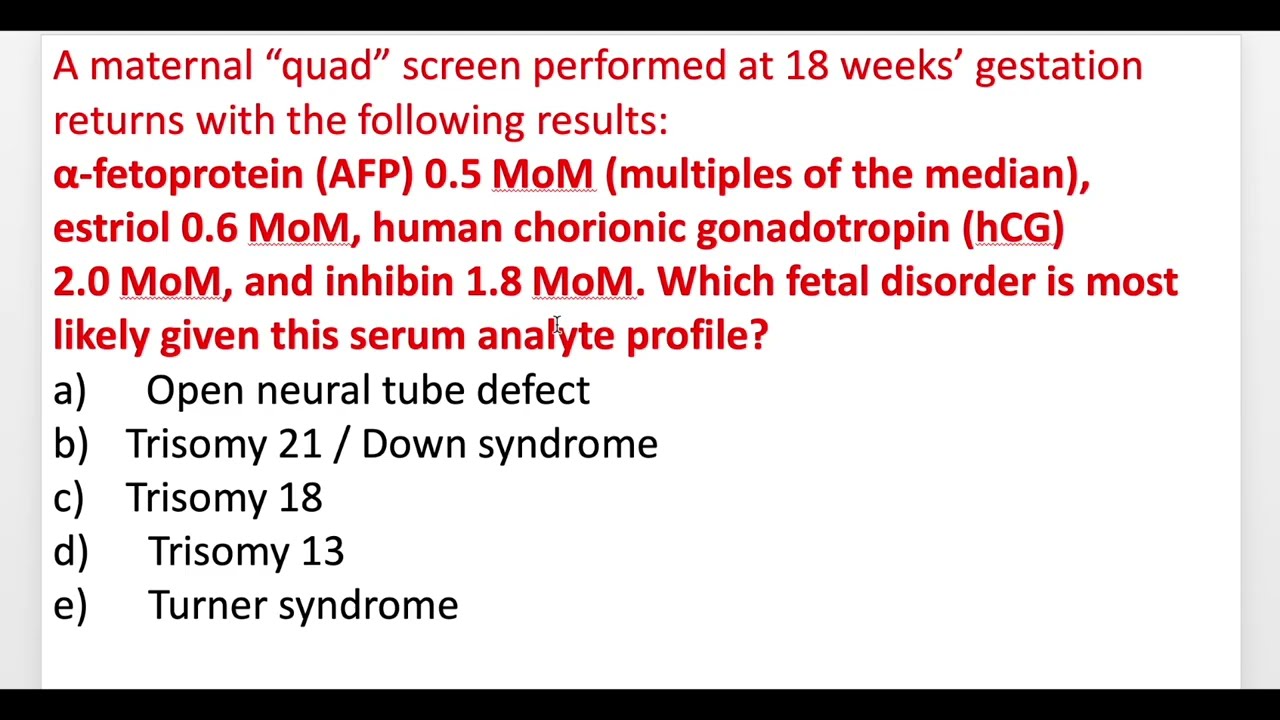 A maternal “quad” screen performed at 18 weeks’ gestation returns with the following results:
α-fetoprotein (AFP) 0.5 MoM (multiples of the median), estriol 0.6 MoM, human chorionic gonadotropin (hCG) 2.0 MoM, and inhibin 1.8 MoM. Which fetal disorder is most likely given this serum analyte profile?
a) Open neural tube defect
b) Trisomy 21 / Down syndrome
c) Trisomy 18
d) Trisomy 13
e) Turner syndrome